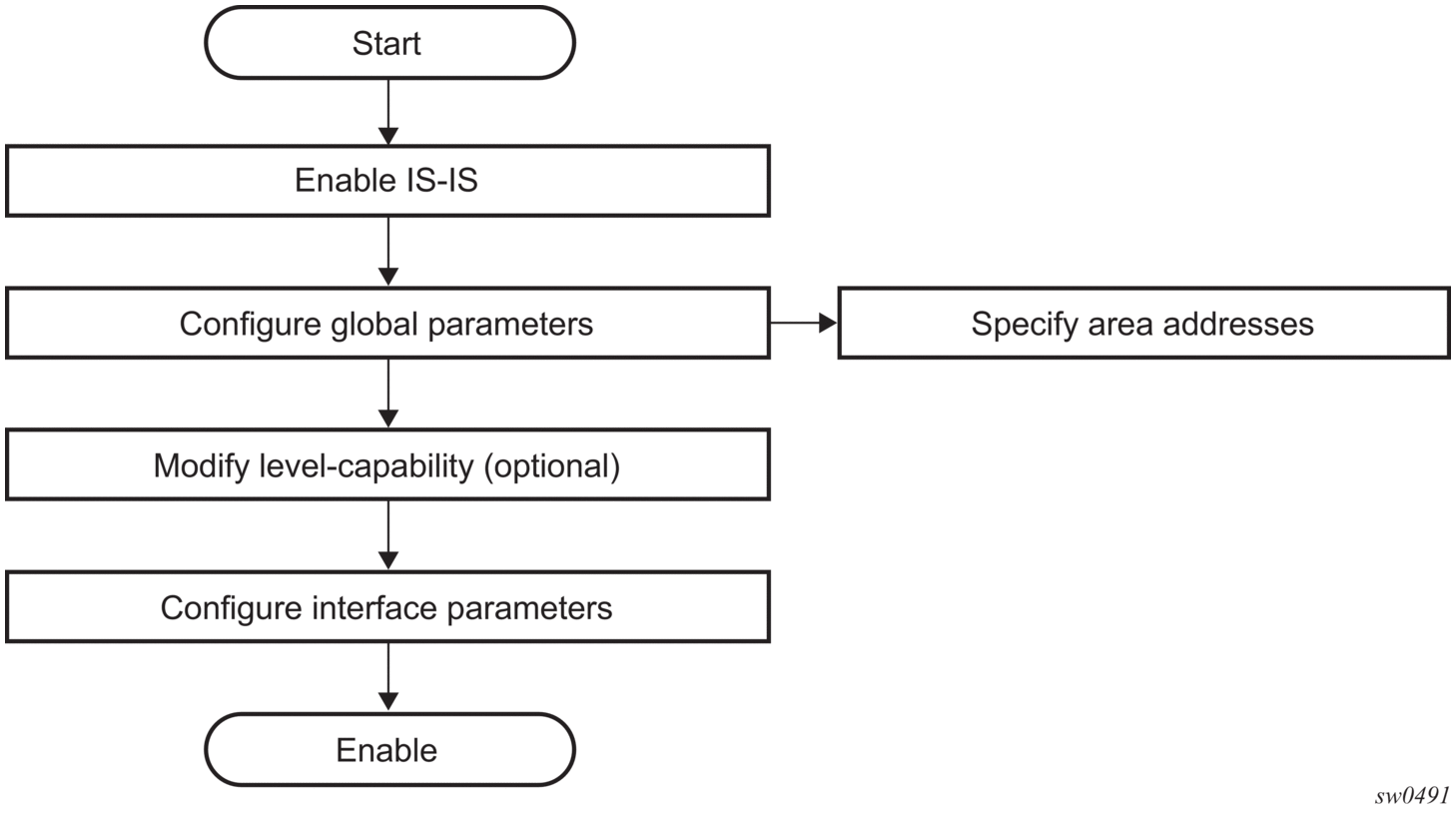 Start

Enable IS-IS

Configure global parameters

Specify area addresses

Modify level-capability (optional)

Configure interface parameters

Enable

sw0491